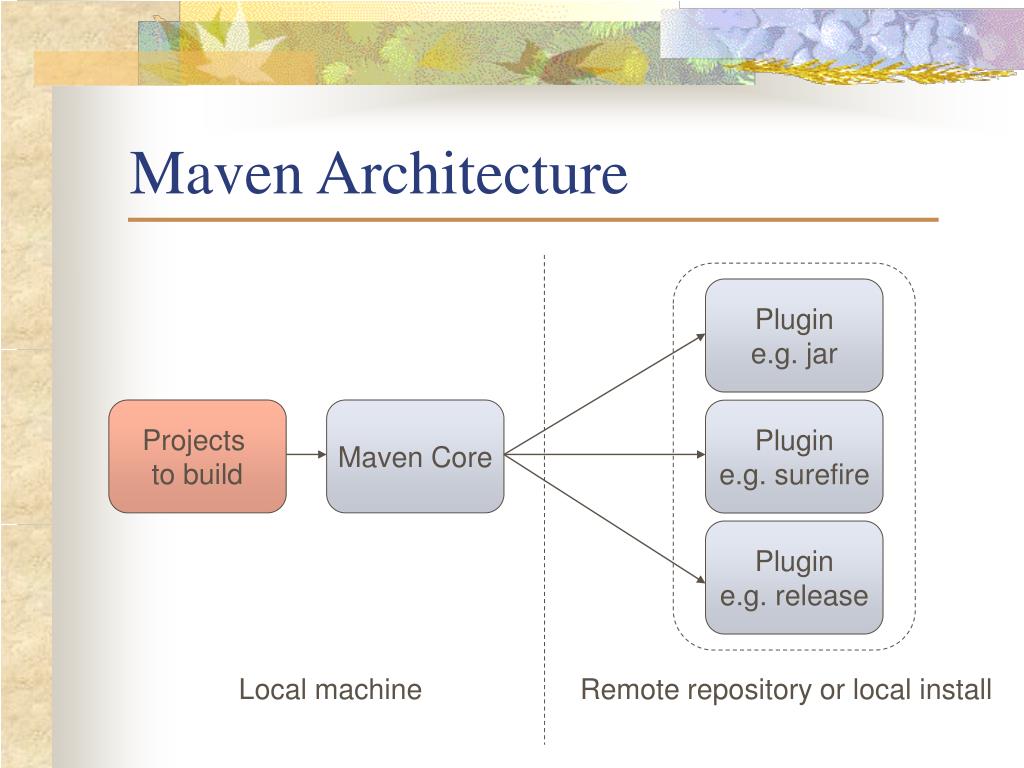 Maven Architecture

Projects to build

Maven Core

Plugin e.g. jar

Plugin e.g. surefire

Plugin e.g. release

Local machine

Remote repository or local install